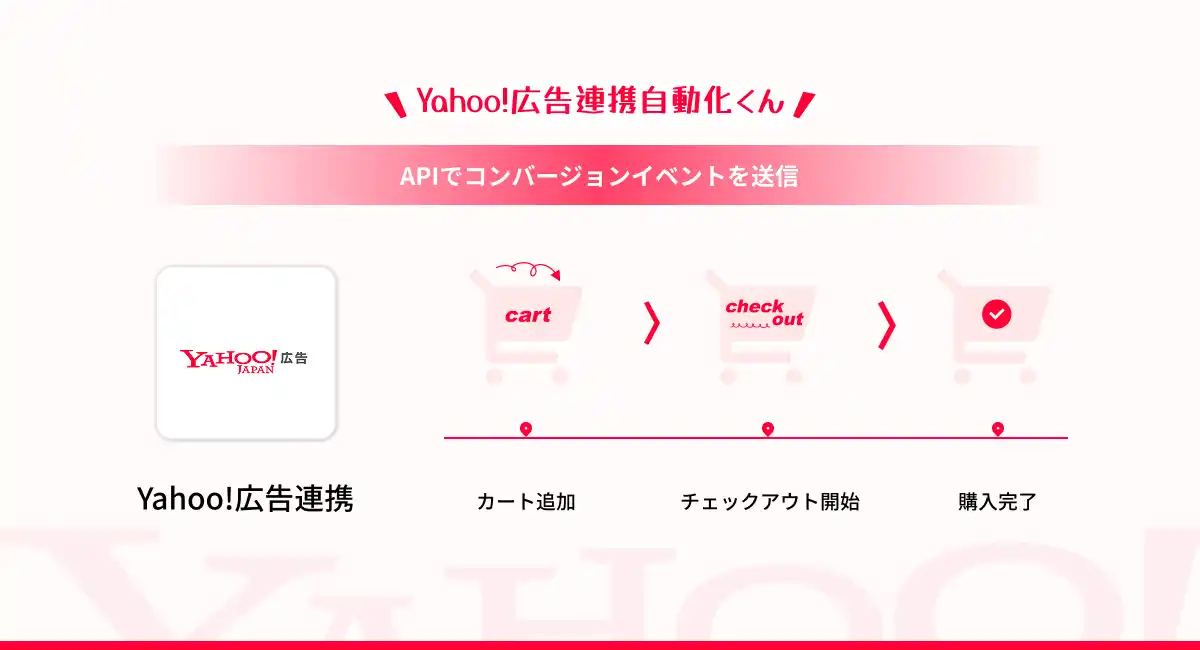 Yahoo!広告連携自動化くん

APIでコンバージョンイベントを送信

YAHOO! JAPAN 広告

Yahoo!広告連携

cart

check out

カート追加

チェックアウト開始

購入完了

YAHOO!